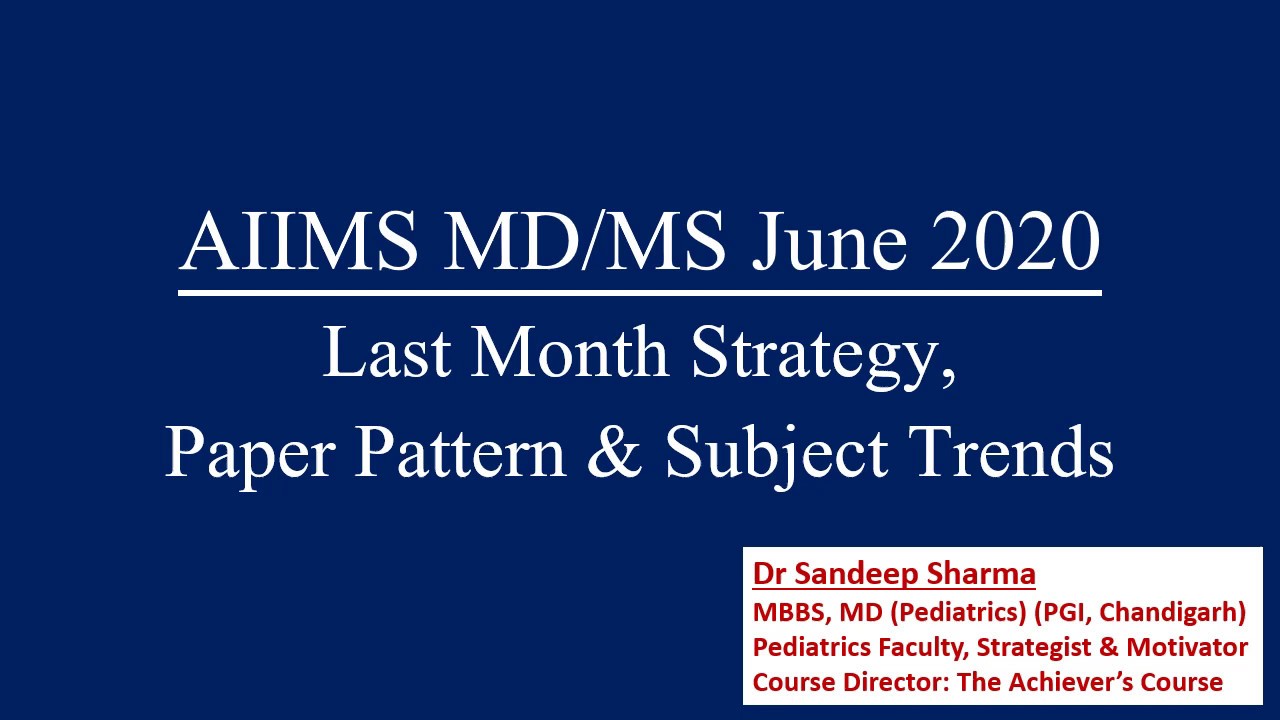 AIIMS MD/MS June 2020

Last Month Strategy,
Paper Pattern & Subject Trends

Dr Sandeep Sharma
MBBS, MD (Pediatrics) (PGI, Chandigarh)
Pediatrics Faculty, Strategist & Motivator
Course Director: The Achiever's Course